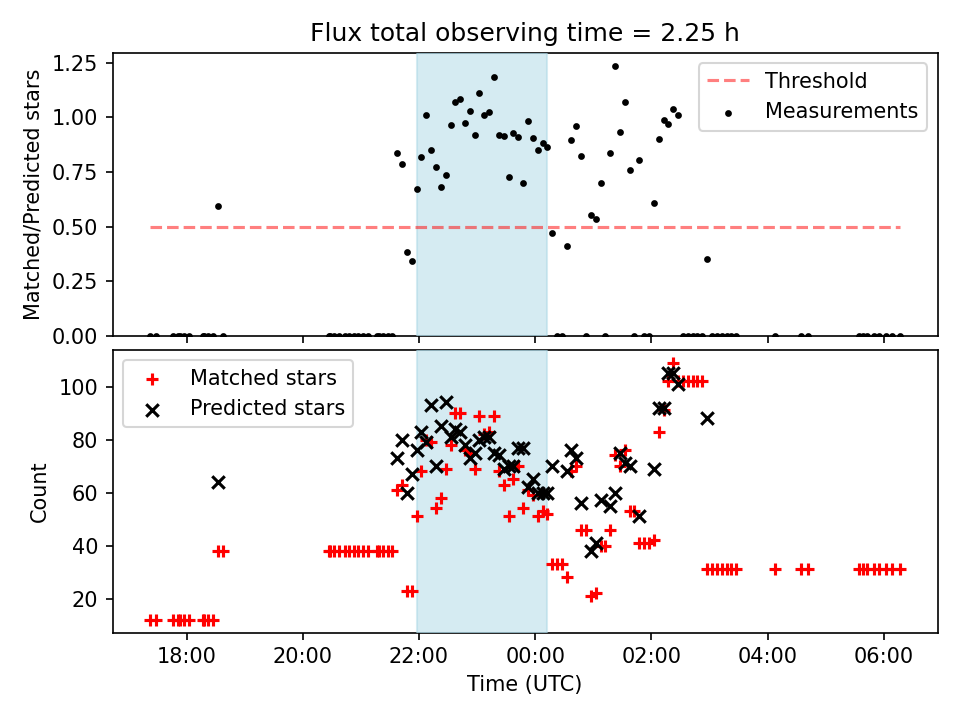 Flux total observing time = 2.25 h

Matched/Predicted stars

1.25
1.00
0.75
0.50
0.25
0.00

Threshold
Measurements

Count

100
80
60
40
20

Matched stars
Predicted stars

18:00
20:00
22:00
00:00
02:00
04:00
06:00

Time (UTC)